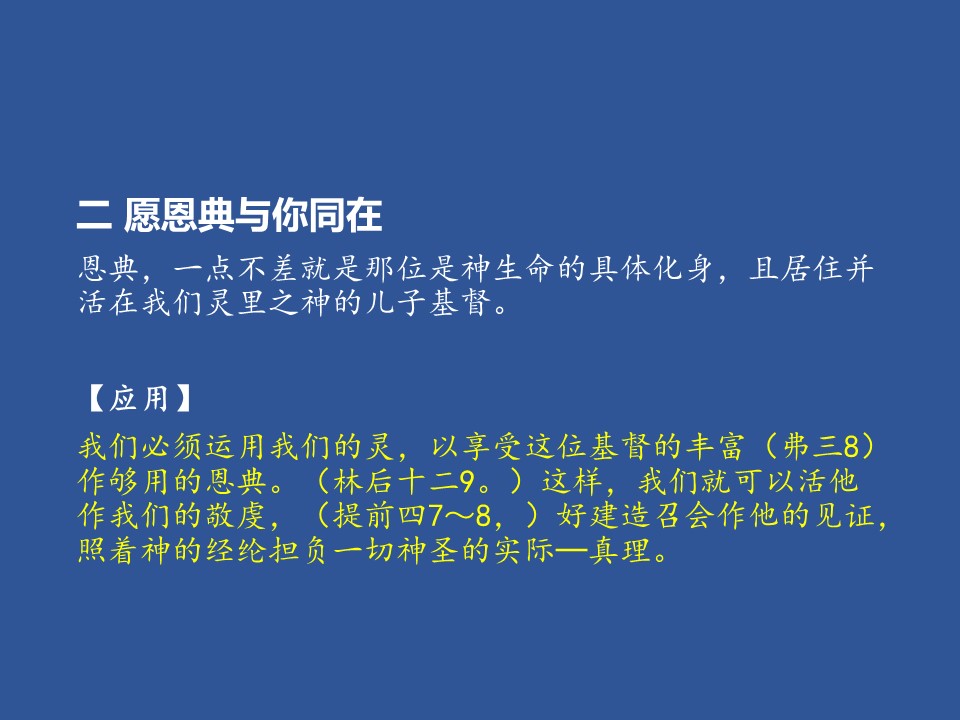 二 愿恩典与你同在

恩典，一点不差就是那位是神生命的具体化身，且居住并活在我们灵里之神的儿子基督。

【应用】

我们必须运用我们的灵，以享受这位基督的丰富（弗三8）作够用的恩典。（林后十二9。）这样，我们就可以活他作我们的敬虔，（提前四7～8，）好建造召会作他的见证，照着神的经纶担负一切神圣的实际—真理。